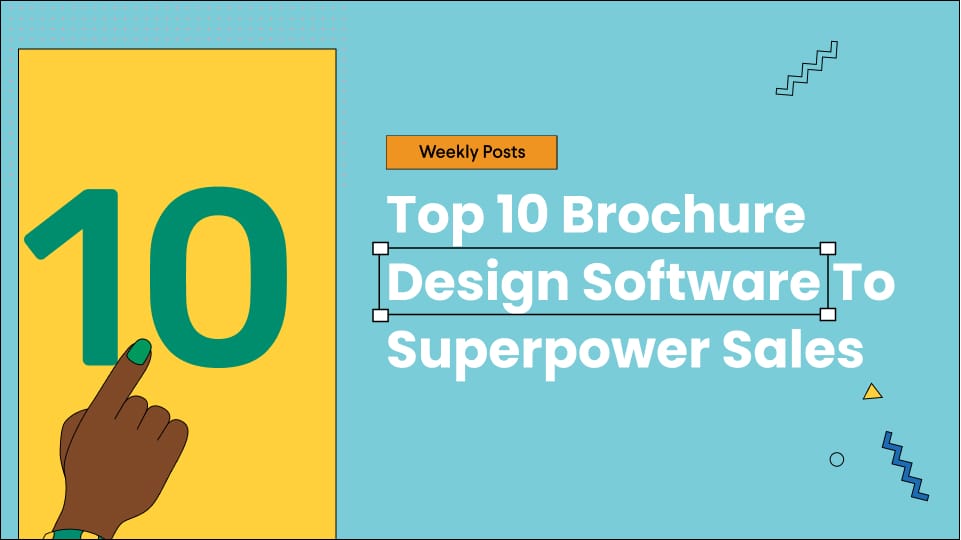 10

Weekly Posts

Top 10 Brochure Design Software To Superpower Sales